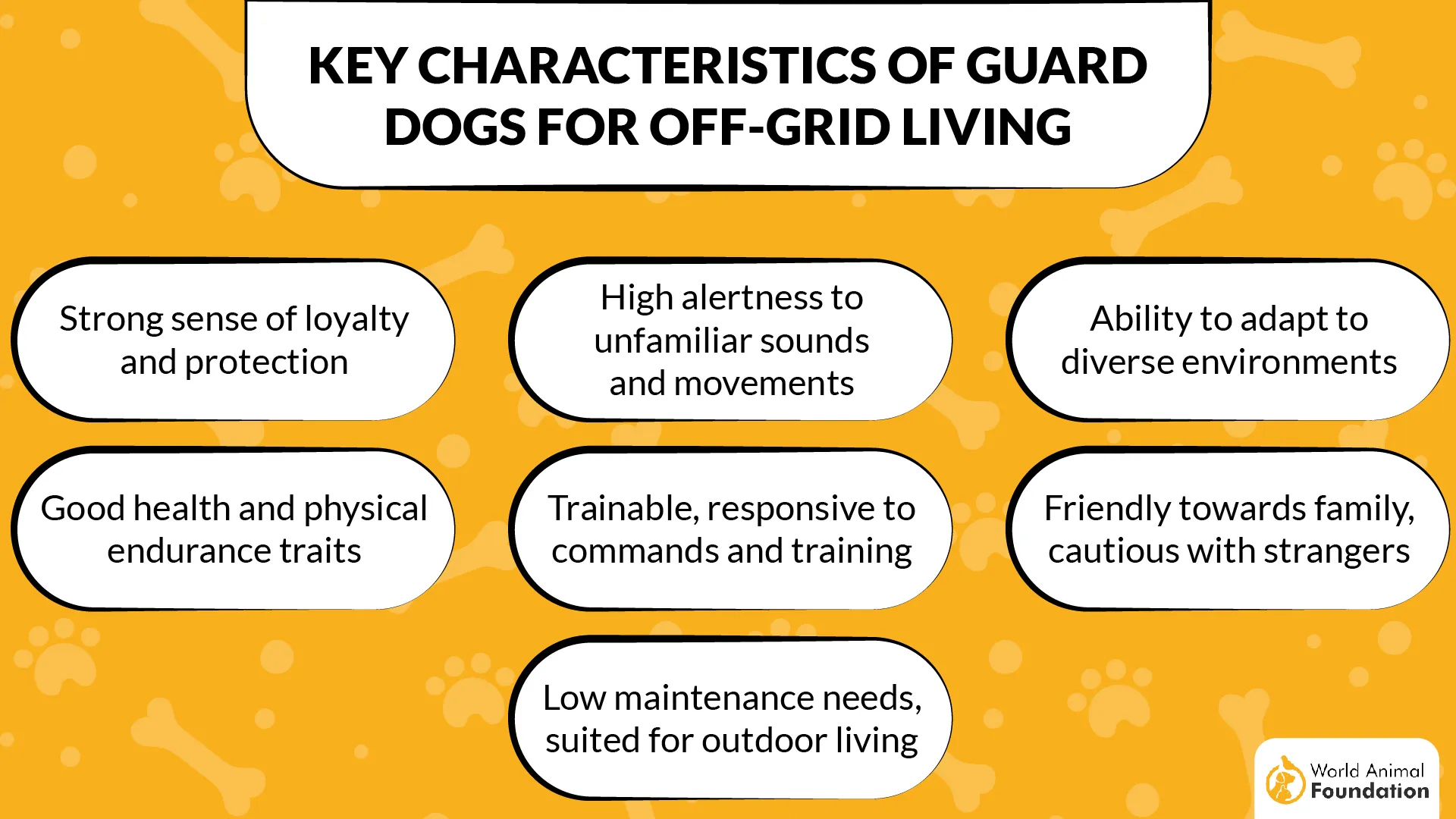 KEY CHARACTERISTICS OF GUARD DOGS FOR OFF-GRID LIVING

Strong sense of loyalty and protection

High alertness to unfamiliar sounds and movements

Ability to adapt to diverse environments

Good health and physical endurance traits

Trainable, responsive to commands and training

Friendly towards family, cautious with strangers

Low maintenance needs, suited for outdoor living

World Animal Foundation